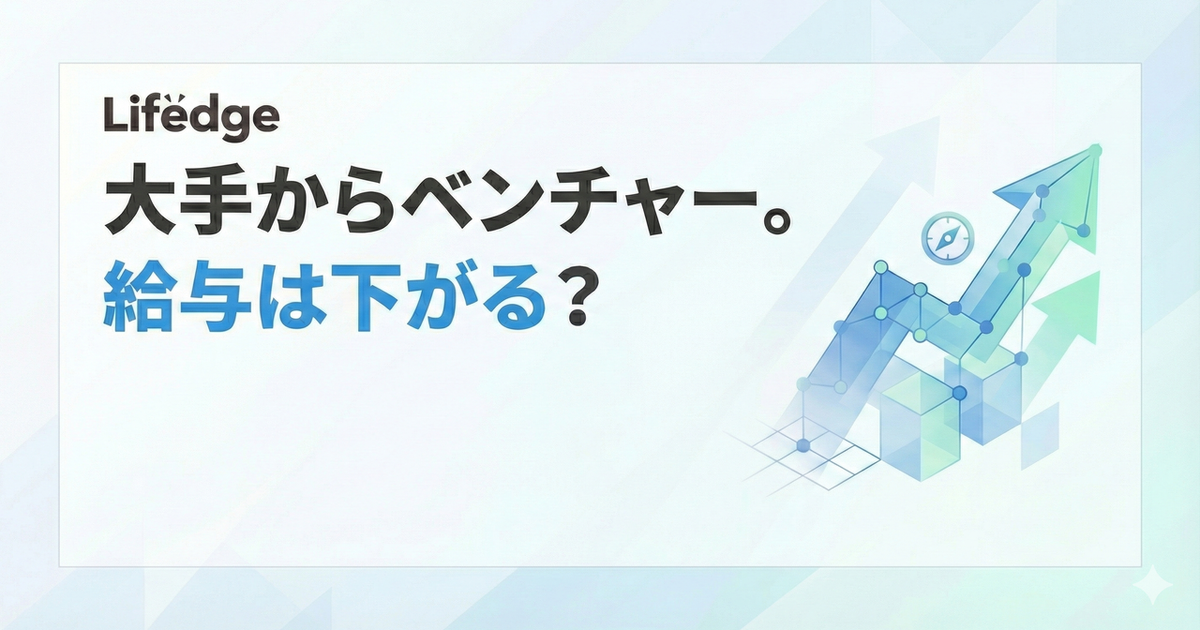 Lifedge

大手からベンチャー。
給与は下がる？